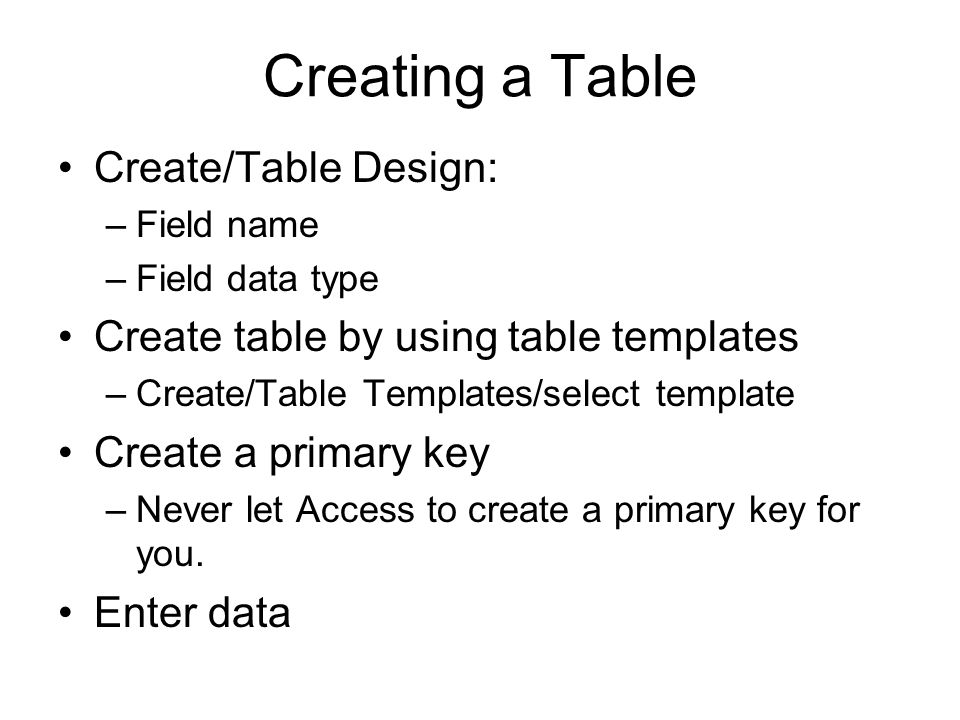 Creating a Table

• Create/Table Design:
– Field name
– Field data type
• Create table by using table templates
– Create/Table Templates/select template
• Create a primary key
– Never let Access to create a primary key for you.
• Enter data